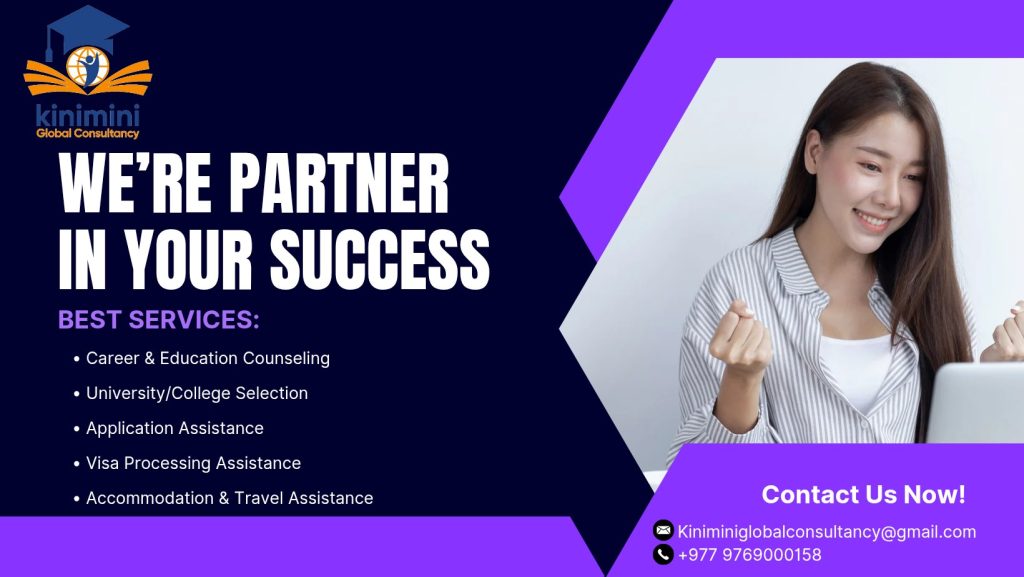 kinimini
Global Consultancy

WE'RE PARTNER IN YOUR SUCCESS

BEST SERVICES:

• Career & Education Counseling
• University/College Selection
• Application Assistance
• Visa Processing Assistance
• Accommodation & Travel Assistance

Contact Us Now!

Kiniminiglobalconsultancy@gmail.com
+977 9769000158